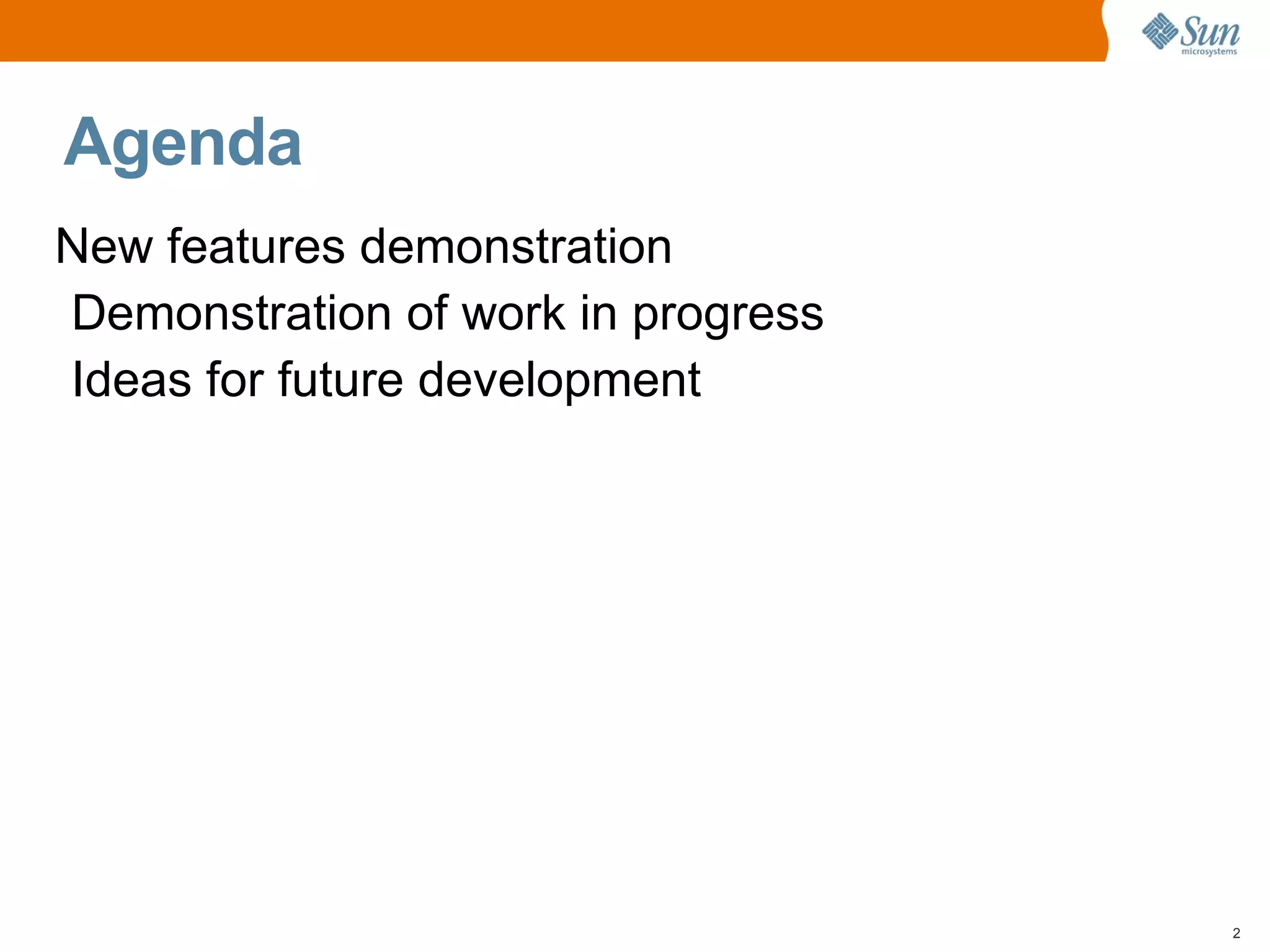 Sun
microsystems

Agenda

New features demonstration

Demonstration of work in progress

Ideas for future development

2